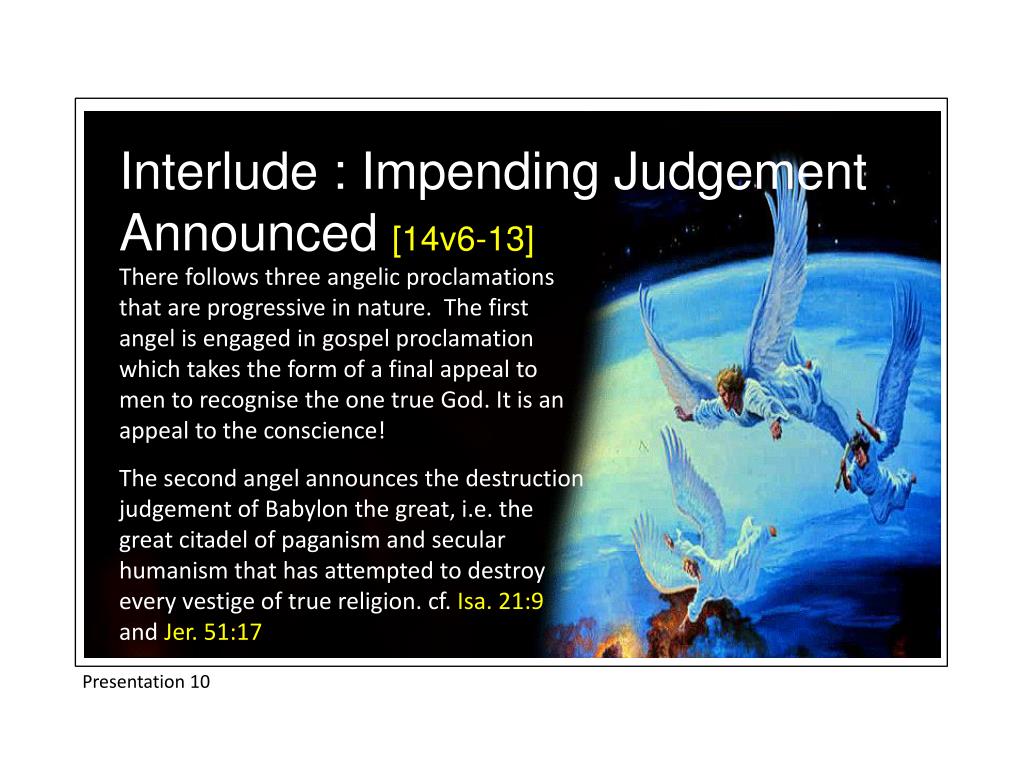 Interlude : Impending Judgement Announced [14v6-13]

There follows three angelic proclamations that are progressive in nature. The first angel is engaged in gospel proclamation which takes the form of a final appeal to men to recognise the one true God. It is an appeal to the conscience!

The second angel announces the destruction judgement of Babylon the great, i.e. the great citadel of paganism and secular humanism that has attempted to destroy every vestige of true religion. cf. Isa. 21:9 and Jer. 51:17

Presentation 10